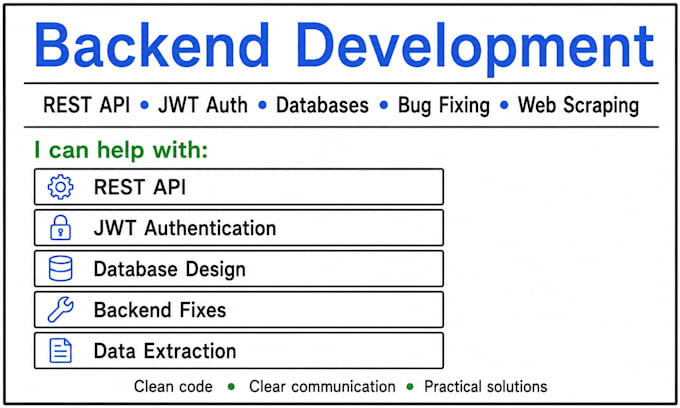 Backend Development

REST API • JWT Auth • Databases • Bug Fixing • Web Scraping

I can help with:

REST API

JWT Authentication

Database Design

Backend Fixes

Data Extraction

Clean code • Clear communication • Practical solutions